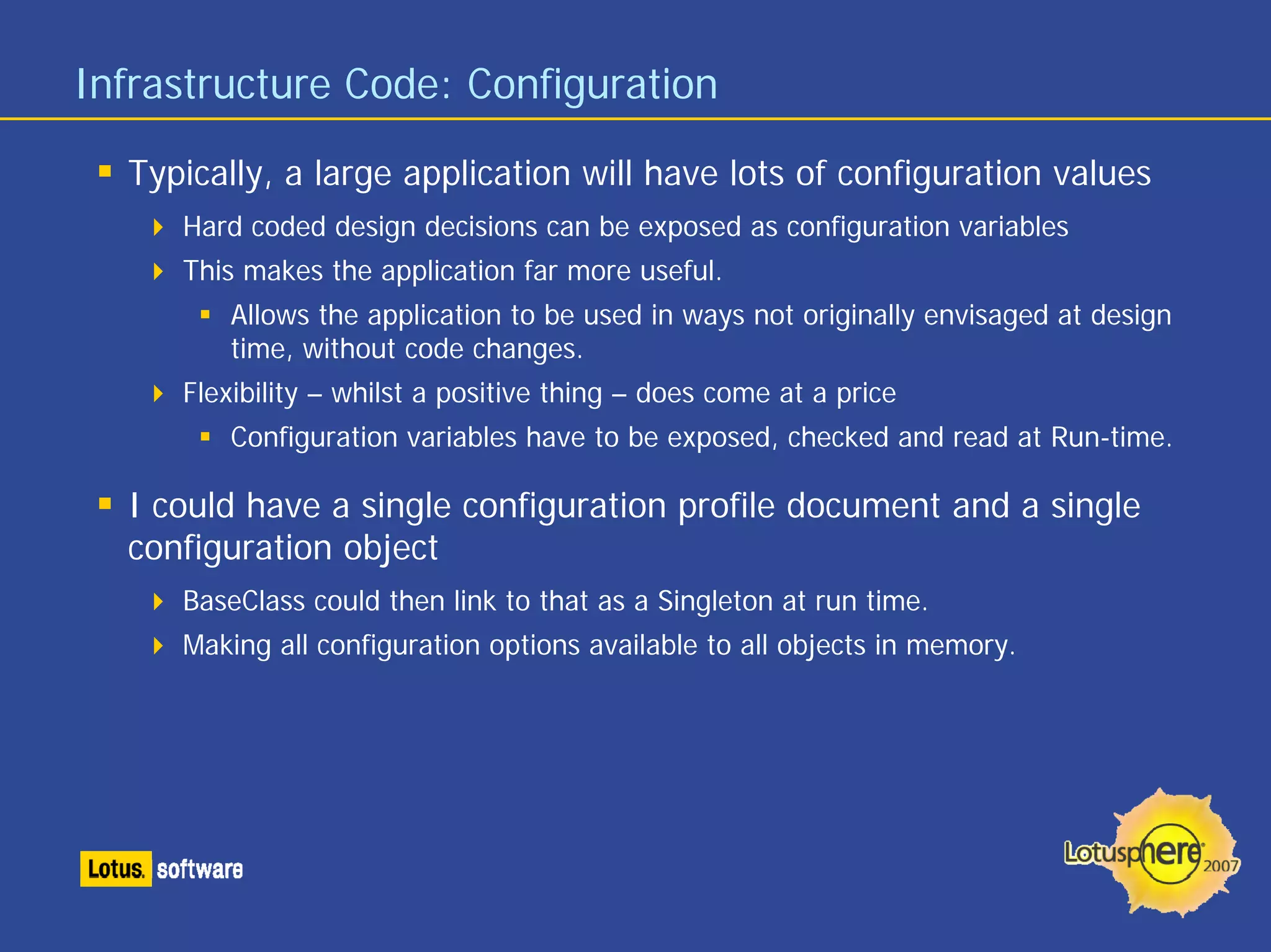 Infrastructure Code: Configuration

Typically, a large application will have lots of configuration values

Hard coded design decisions can be exposed as configuration variables

This makes the application far more useful.

Allows the application to be used in ways not originally envisaged at design time, without code changes.

Flexibility – whilst a positive thing – does come at a price

Configuration variables have to be exposed, checked and read at Run-time.

I could have a single configuration profile document and a single configuration object

BaseClass could then link to that as a Singleton at run time.

Making all configuration options available to all objects in memory.

Lotus. software

Lotusphere 2007